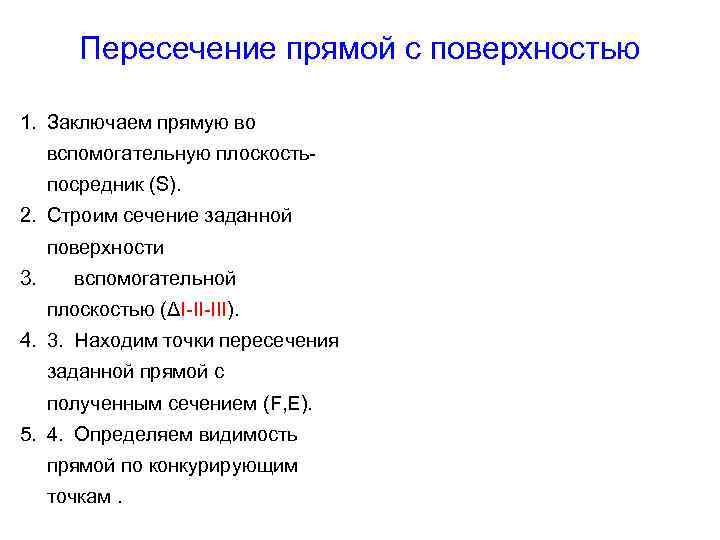 Пересечение прямой с поверхностью

1. Заключаем прямую во вспомогательную плоскость-посредник (S).
2. Строим сечение заданной поверхности
3. вспомогательной плоскостью (ΔI-II-III).
4. 3. Находим точки пересечения заданной прямой с полученным сечением (F,E).
5. 4. Определяем видимость прямой по конкурирующим точкам .